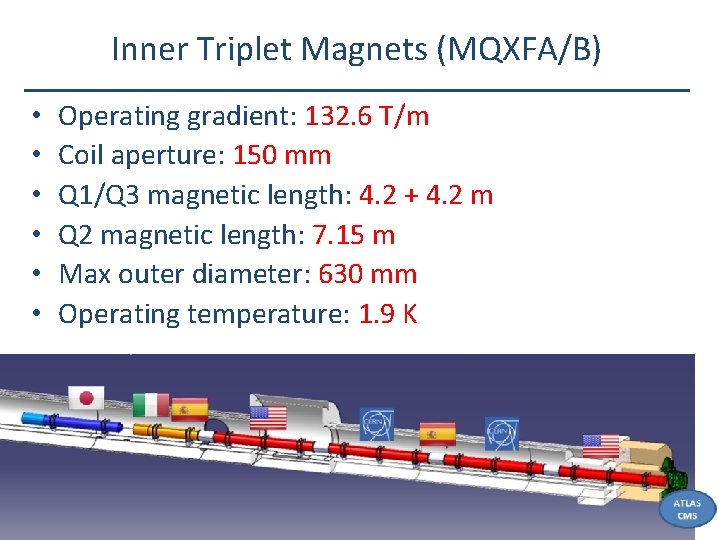 Inner Triplet Magnets (MQXFA/B)

• Operating gradient: 132.6 T/m
• Coil aperture: 150 mm
• Q1/Q3 magnetic length: 4.2 + 4.2 m
• Q2 magnetic length: 7.15 m
• Max outer diameter: 630 mm
• Operating temperature: 1.9 K

CERN

CERN

ATLAS CMS